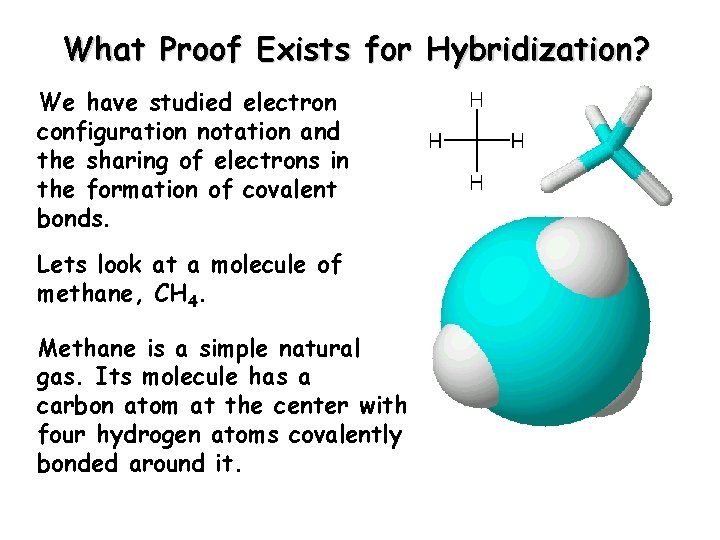 What Proof Exists for Hybridization?

We have studied electron configuration notation and the sharing of electrons in the formation of covalent bonds.

Lets look at a molecule of methane, $CH_4$.

Methane is a simple natural gas. Its molecule has a carbon atom at the center with four hydrogen atoms covalently bonded around it.

H
H H
H